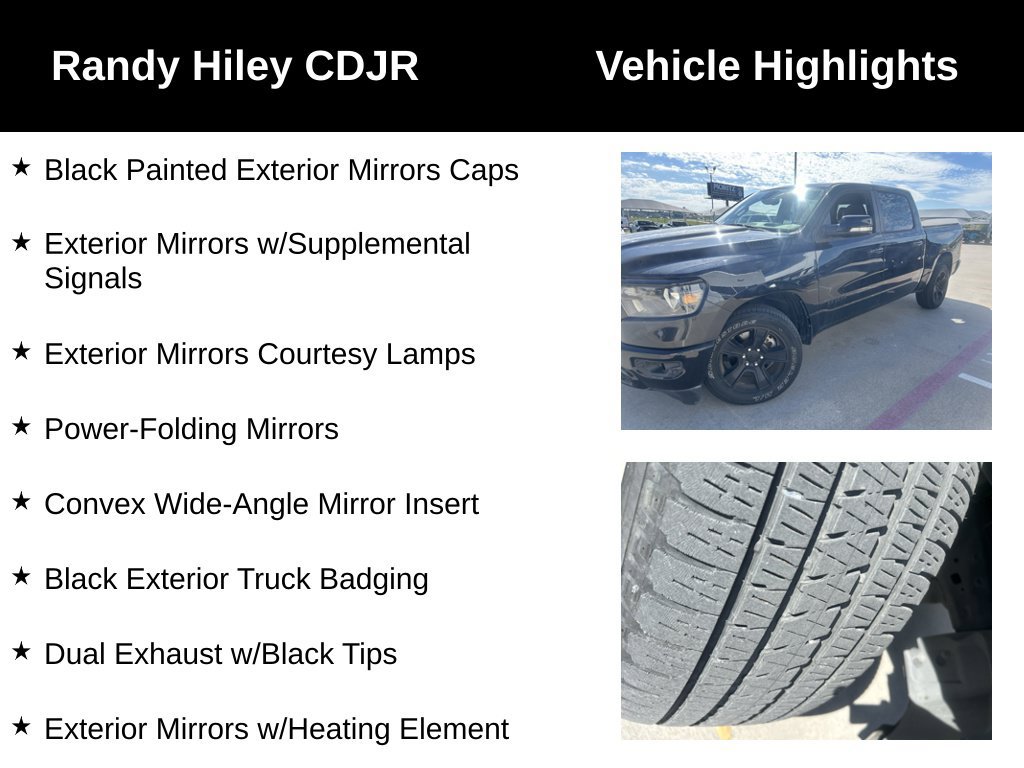 Randy Hiley CDJR

Vehicle Highlights

★ Black Painted Exterior Mirrors Caps

★ Exterior Mirrors w/Supplemental Signals

★ Exterior Mirrors Courtesy Lamps

★ Power-Folding Mirrors

★ Convex Wide-Angle Mirror Insert

★ Black Exterior Truck Badging

★ Dual Exhaust w/Black Tips

★ Exterior Mirrors w/Heating Element